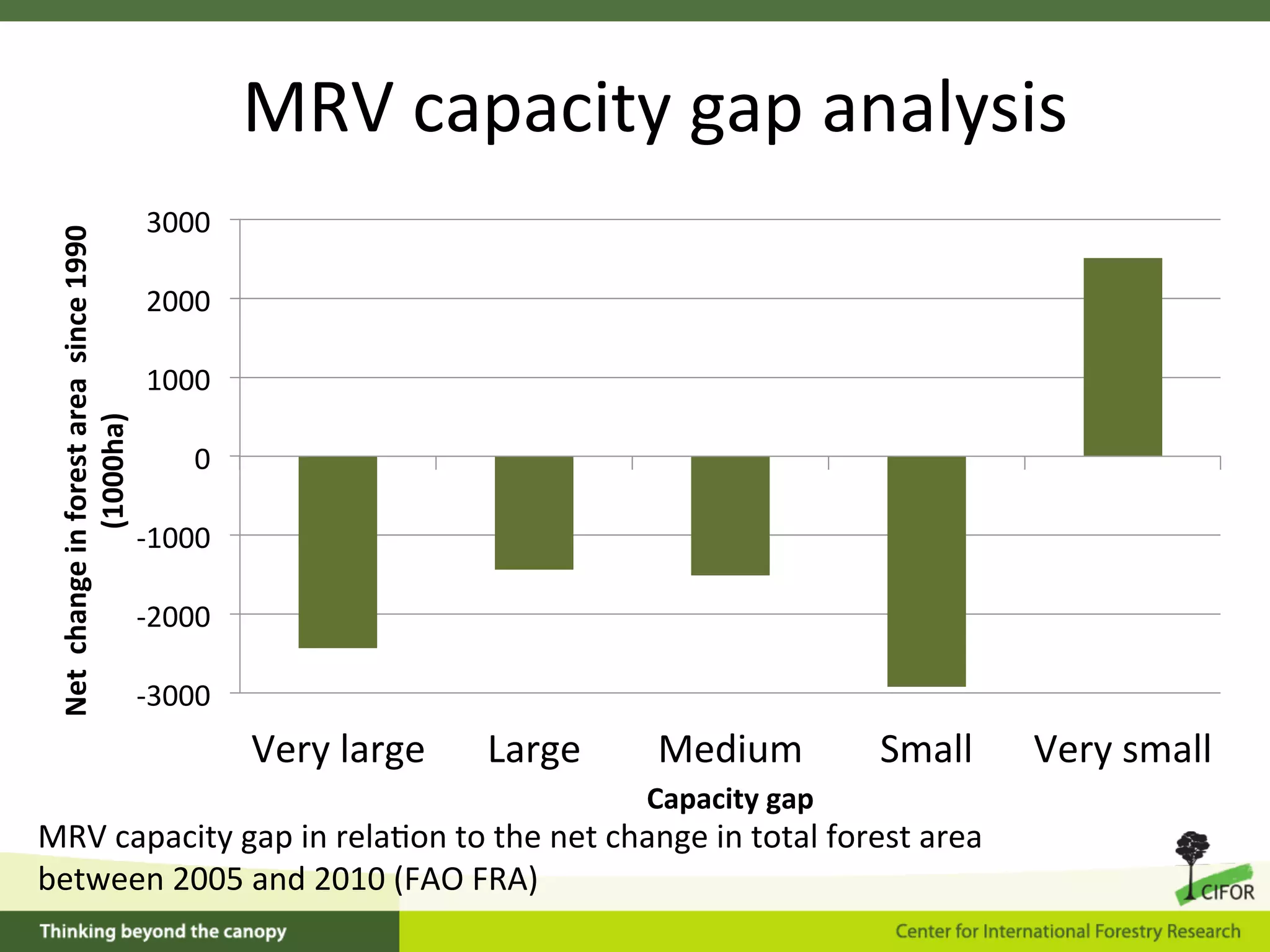 MRV capacity gap analysis

Net change in forest area since 1990 (1000ha)

3000
2000
1000
0
-1000
-2000
-3000

Very large
Large
Medium
Small
Very small

Capacity gap

MRV capacity gap in relation to the net change in total forest area between 2005 and 2010 (FAO FRA)

CIFOR

Thinking beyond the canopy

Center for International Forestry Research